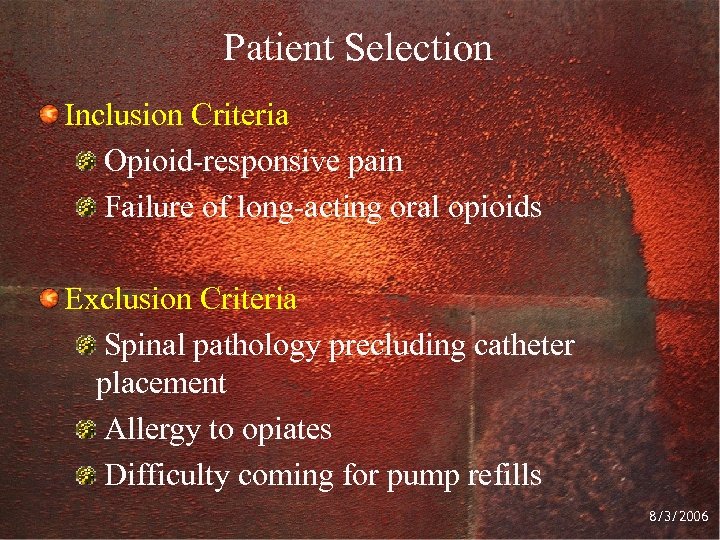 Patient Selection

Inclusion Criteria

Opioid-responsive pain

Failure of long-acting oral opioids

Exclusion Criteria

Spinal pathology precluding catheter placement

Allergy to opiates

Difficulty coming for pump refills

8/3/2006